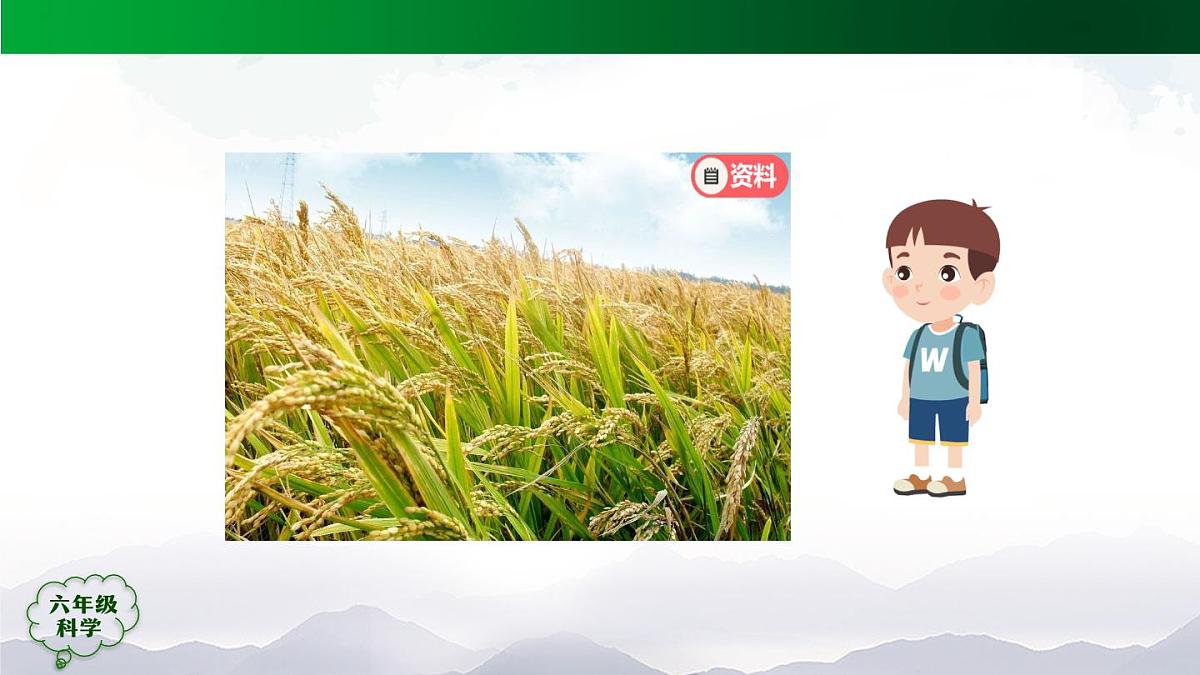 资料

W

六年级
科学